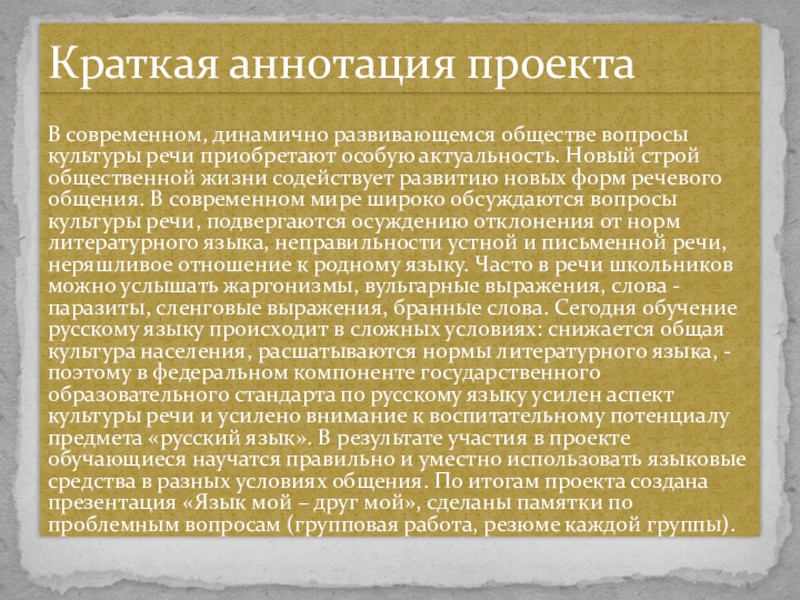 Краткая аннотация проекта

В современном, динамично развивающемся обществе вопросы культуры речи приобретают особую актуальность. Новый строй общественной жизни содействует развитию новых форм речевого общения. В современном мире широко обсуждаются вопросы культуры речи, подвергаются осуждению отклонения от норм литературного языка, неправильности устной и письменной речи, неряшливое отношение к родному языку. Часто в речи школьников можно услышать жаргонизмы, вульгарные выражения, слова - паразиты, сленговые выражения, бранные слова. Сегодня обучение русскому языку происходит в сложных условиях: снижается общая культура населения, расшатываются нормы литературного языка, - поэтому в федеральном компоненте государственного образовательного стандарта по русскому языку усилен аспект культуры речи и усилено внимание к воспитательному потенциалу предмета «русский язык». В результате участия в проекте обучающиеся научатся правильно и уместно использовать языковые средства в разных условиях общения. По итогам проекта создана презентация «Язык мой – друг мой», сделаны памятки по проблемным вопросам (групповая работа, резюме каждой группы).